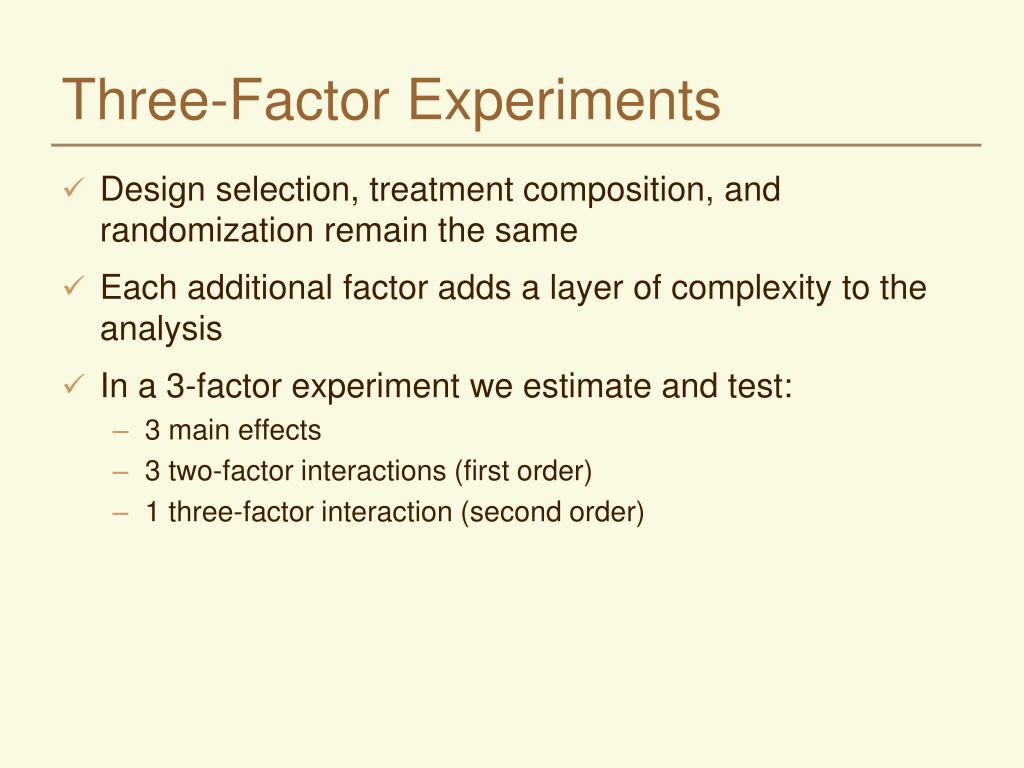 Three-Factor Experiments

✓ Design selection, treatment composition, and randomization remain the same

✓ Each additional factor adds a layer of complexity to the analysis

✓ In a 3-factor experiment we estimate and test:
– 3 main effects
– 3 two-factor interactions (first order)
– 1 three-factor interaction (second order)